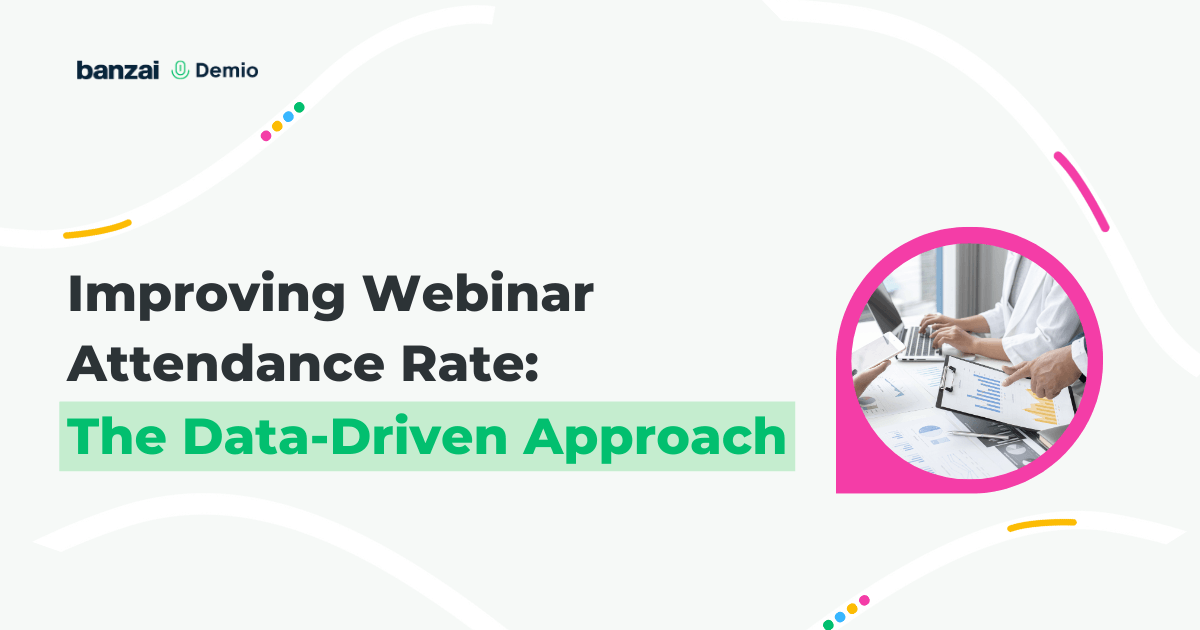 banzai Demio

Improving Webinar Attendance Rate: The Data-Driven Approach